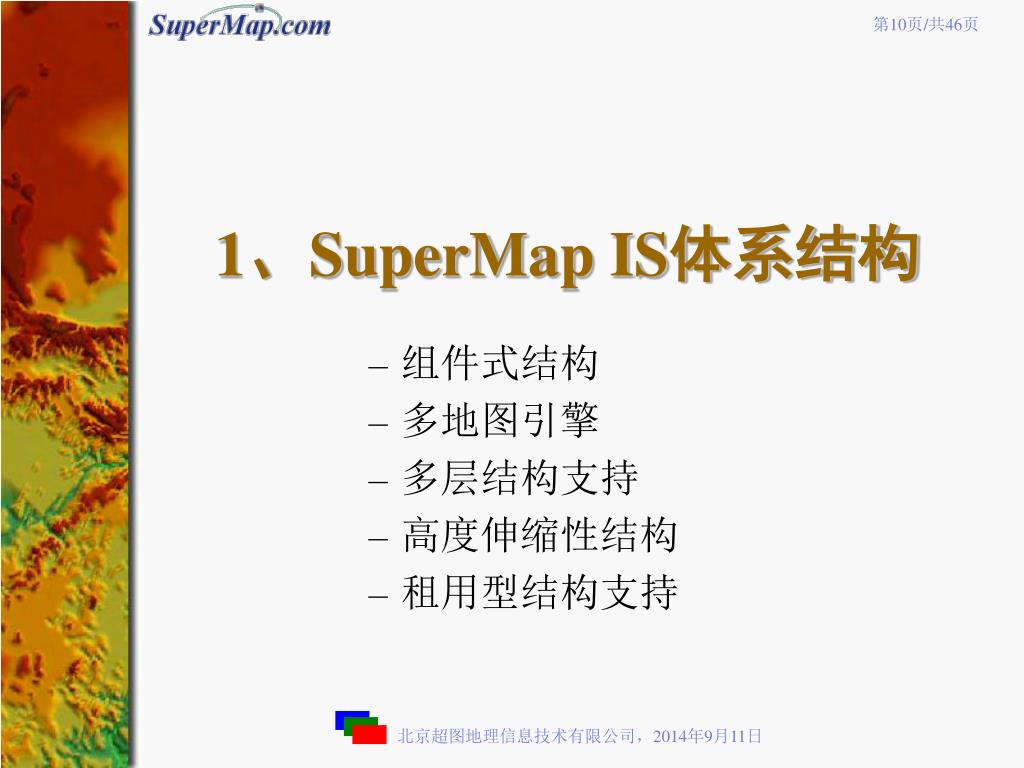 SuperMap.com

第10页/共46页

1、SuperMap IS体系结构

– 组件式结构
– 多地图引擎
– 多层结构支持
– 高度伸缩性结构
– 租用型结构支持

北京超图地理信息技术有限公司，2014年9月11日